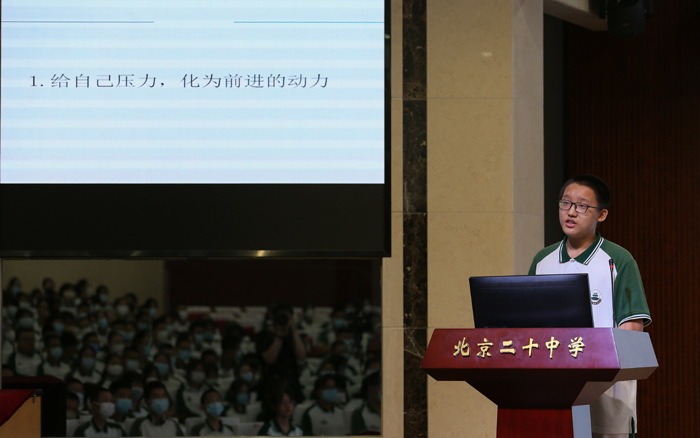 1. 给自己压力，化为前进的动力

北京二十中学